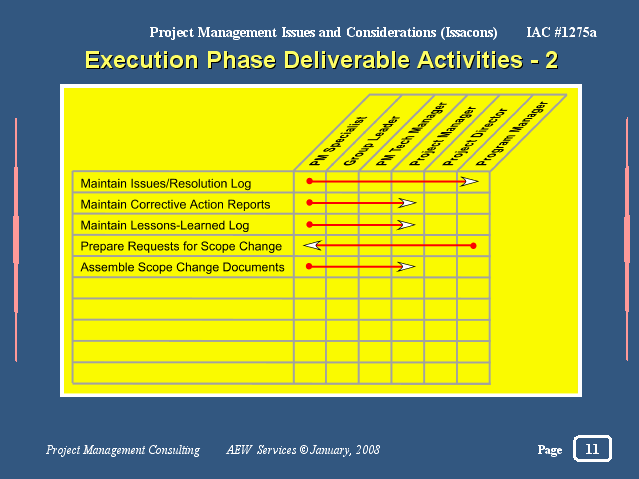 Project Management Issues and Considerations (Issacons) IAC #1275a

Execution Phase Deliverable Activities - 2

| | PM Specialist | Group Leader | PM Tech Manager | Project Manager | Project Director | Program Manager |
|---|---|---|---|---|---|---|
| Maintain Issues/Resolution Log | | | | | | |
| Maintain Corrective Action Reports | | | | | | |
| Maintain Lessons-Learned Log | | | | | | |
| Prepare Requests for Scope Change | | | | | | |
| Assemble Scope Change Documents | | | | | | |
| | | | | | | |
| | | | | | | |
| | | | | | | |
| | | | | | | |
| | | | | | | |

Project Management Consulting AEW Services © January, 2008 Page 11